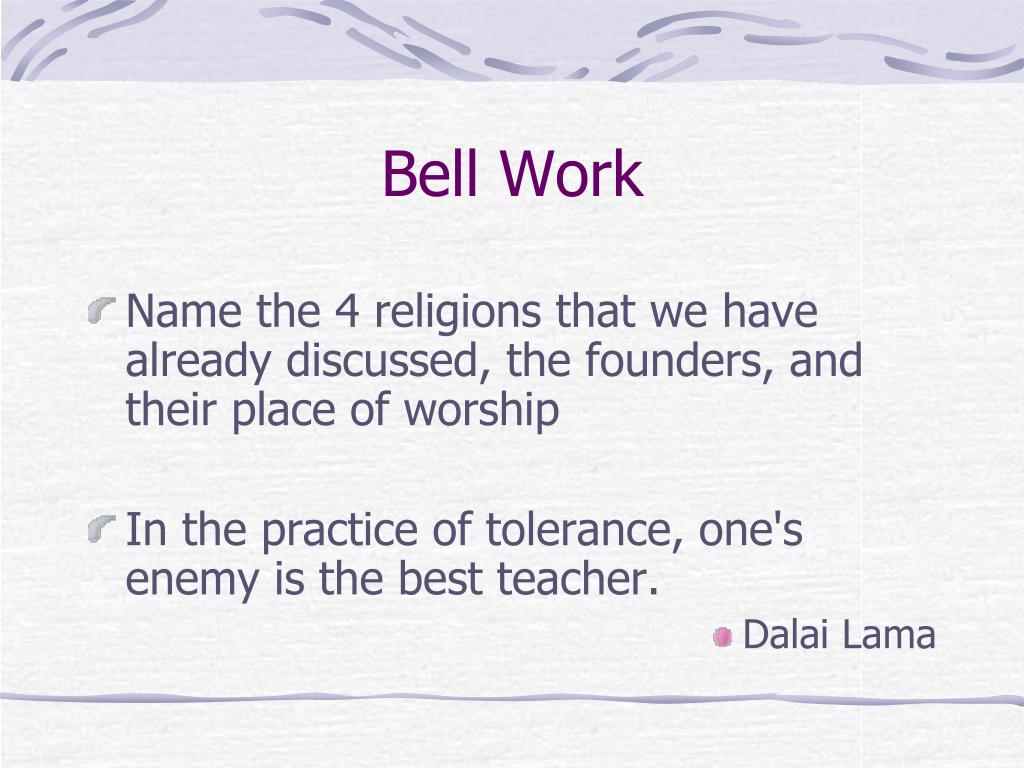 Bell Work

Name the 4 religions that we have already discussed, the founders, and their place of worship

In the practice of tolerance, one's enemy is the best teacher.

Dalai Lama